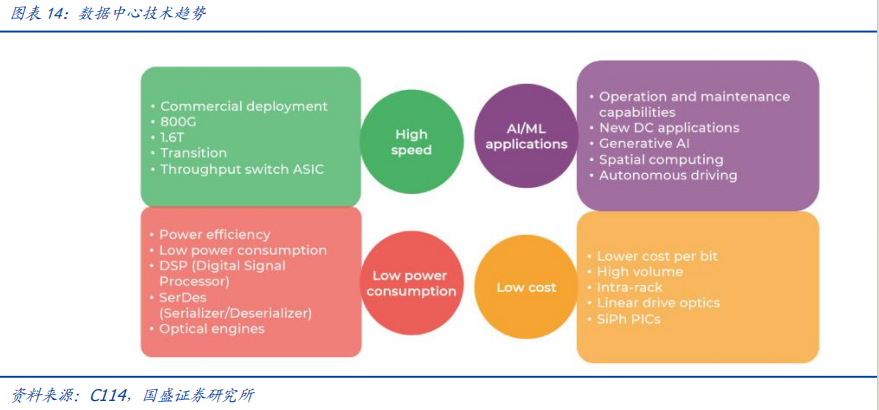 图表 14：数据中心技术趋势

• Commercial deployment
• 800G
• 1.6T
• Transition
• Throughput switch ASIC

High speed

AI/ML applications

• Operation and maintenance capabilities
• New DC applications
• Generative AI
• Spatial computing
• Autonomous driving

• Power efficiency
• Low power consumption
• DSP (Digital Signal Processor)
• SerDes (Serializer/Deserializer)
• Optical engines

Low power consumption

Low cost

• Lower cost per bit
• High volume
• Intra-rack
• Linear drive optics
• SiPh PICs

资料来源：C114，国盛证券研究所